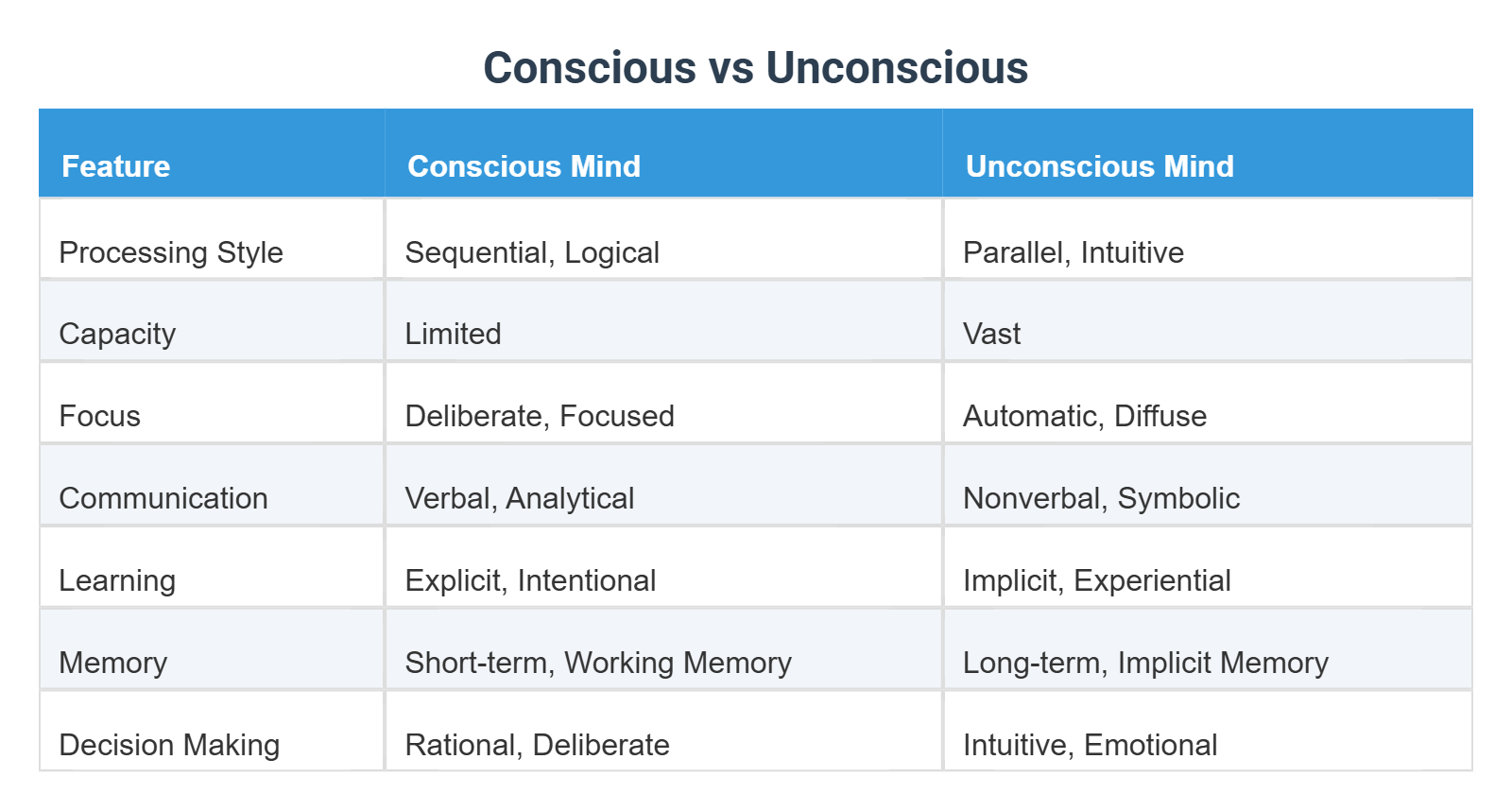 Conscious vs Unconscious

| Feature | Conscious Mind | Unconscious Mind |
|---|---|---|
| Processing Style | Sequential, Logical | Parallel, Intuitive |
| Capacity | Limited | Vast |
| Focus | Deliberate, Focused | Automatic, Diffuse |
| Communication | Verbal, Analytical | Nonverbal, Symbolic |
| Learning | Explicit, Intentional | Implicit, Experiential |
| Memory | Short-term, Working Memory | Long-term, Implicit Memory |
| Decision Making | Rational, Deliberate | Intuitive, Emotional |